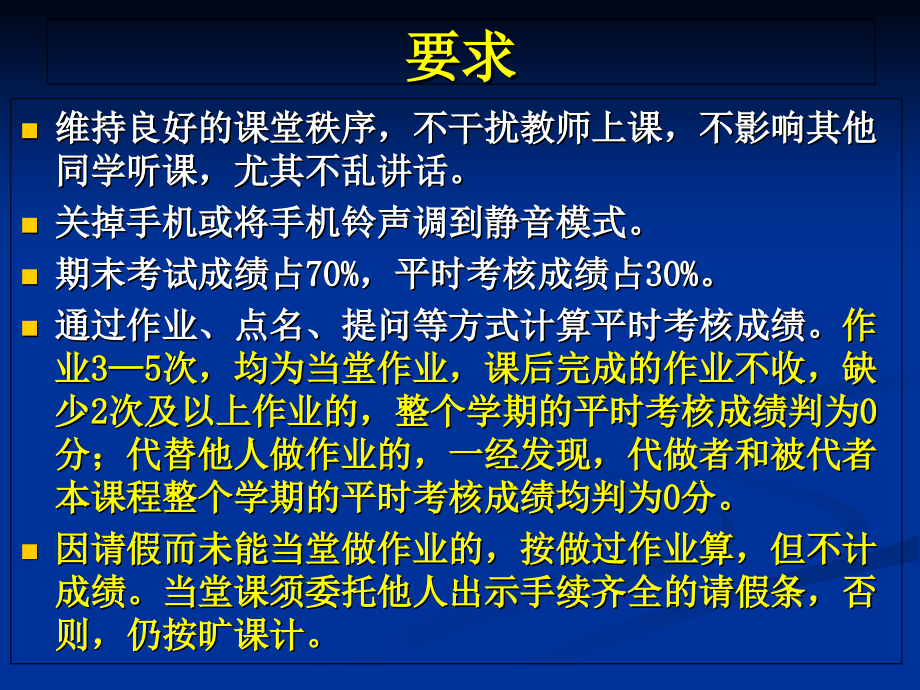 要求

■ 维持良好的课堂秩序，不干扰教师上课，不影响其他同学听课，尤其不乱讲话。

■ 关掉手机或将手机铃声调到静音模式。

■ 期末考试成绩占70%，平时考核成绩占30%。

■ 通过作业、点名、提问等方式计算平时考核成绩。作业3—5次，均为当堂作业，课后完成的作业不收，缺少2次及以上作业的，整个学期的平时考核成绩判为0分；代替他人做作业的，一经发现，代做者和被代者本课程整个学期的平时考核成绩均判为0分。

■ 因请假而未能当堂做作业的，按做过作业算，但不计成绩。当堂课须委托他人出示手续齐全的请假条，否则，仍按旷课计。